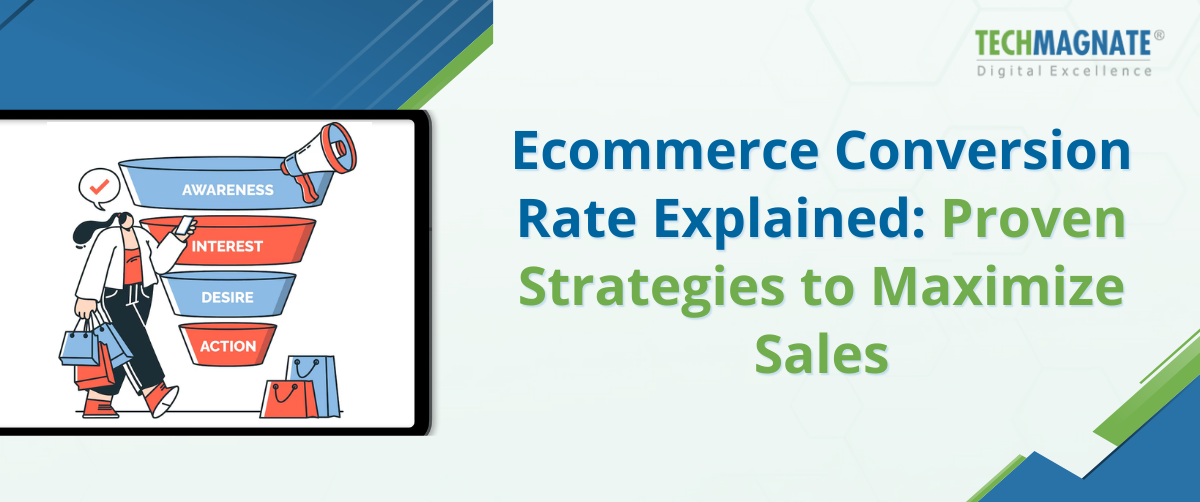 TECHMAGNATE®
Digital Excellence

AWARENESS
INTEREST
DESIRE
ACTION

Ecommerce Conversion Rate Explained: Proven Strategies to Maximize Sales